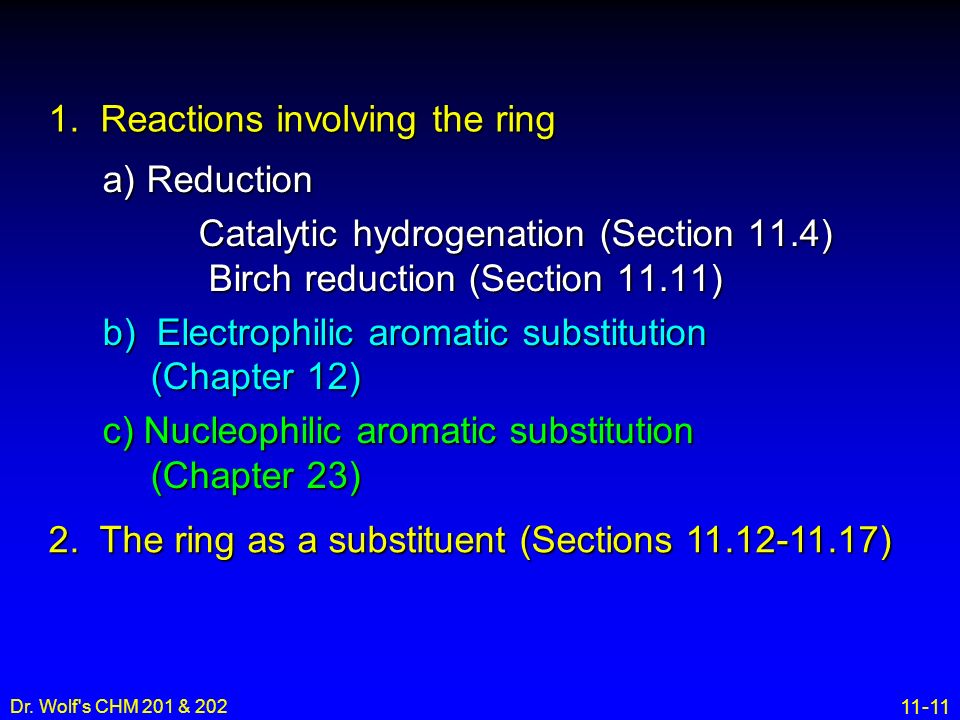 1. Reactions involving the ring

a) Reduction

Catalytic hydrogenation (Section 11.4)
Birch reduction (Section 11.11)

b) Electrophilic aromatic substitution (Chapter 12)

c) Nucleophilic aromatic substitution (Chapter 23)

2. The ring as a substituent (Sections 11.12-11.17)

Dr. Wolf's CHM 201 & 202

11-11